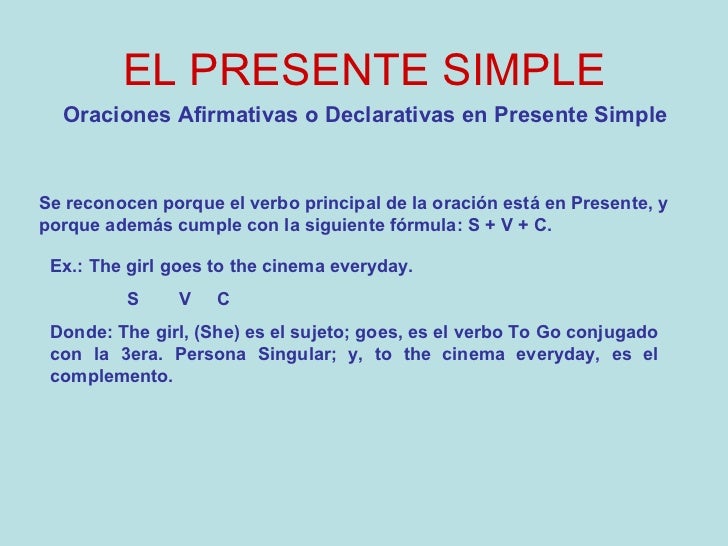 EL PRESENTE SIMPLE

Oraciones Afirmativas o Declarativas en Presente Simple

Se reconocen porque el verbo principal de la oración está en Presente, y porque además cumple con la siguiente fórmula: S + V + C.

Ex.: The girl goes to the cinema everyday.

S V C

Donde: The girl, (She) es el sujeto; goes, es el verbo To Go conjugado con la 3era. Persona Singular; y, to the cinema everyday, es el complemento.